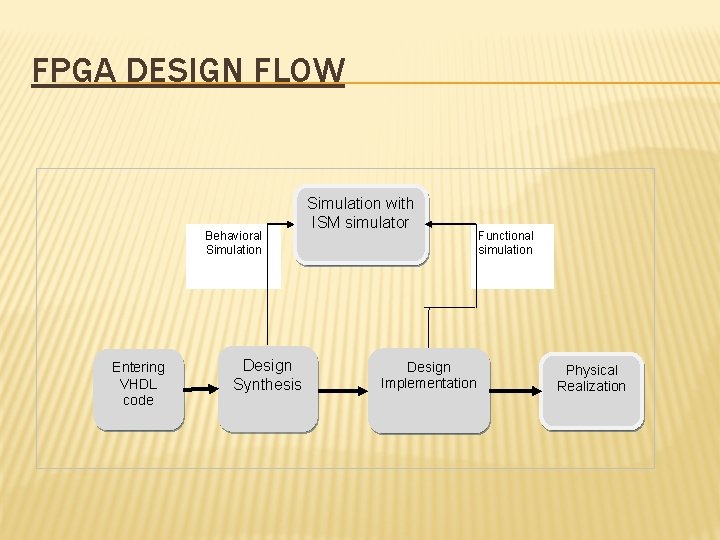 FPGA DESIGN FLOW

Simulation with ISM simulator

Behavioral Simulation

Functional simulation

Entering VHDL code

Design Synthesis

Design Implementation

Physical Realization